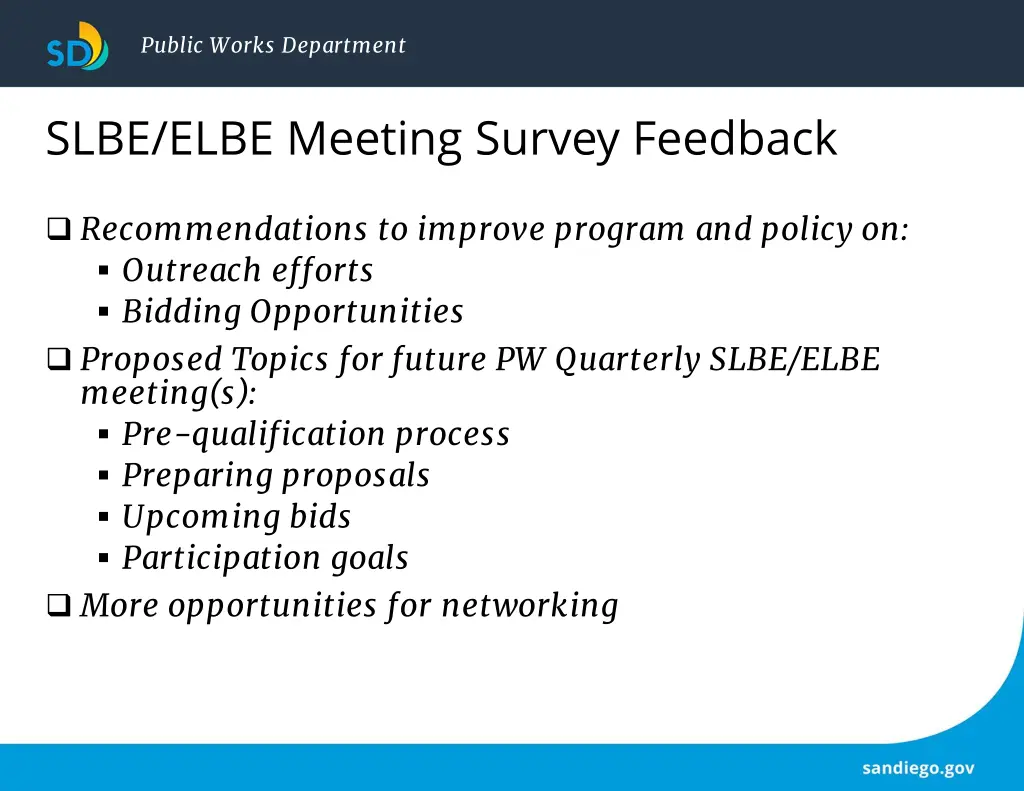 SD Public Works Department

SLBE/ELBE Meeting Survey Feedback

❑ Recommendations to improve program and policy on:
▪ Outreach efforts
▪ Bidding Opportunities
❑ Proposed Topics for future PW Quarterly SLBE/ELBE meeting(s):
▪ Pre-qualification process
▪ Preparing proposals
▪ Upcoming bids
▪ Participation goals
❑ More opportunities for networking

sandiego.gov